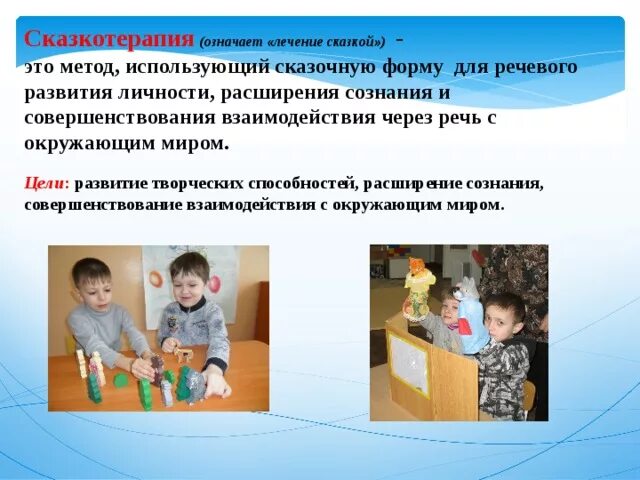 Сказкотерапия (означает «лечение сказкой») - это метод, использующий сказочную форму для речевого развития личности, расширения сознания и совершенствования взаимодействия через речь с окружающим миром.

Цели: развитие творческих способностей, расширение сознания, совершенствование взаимодействия с окружающим миром.